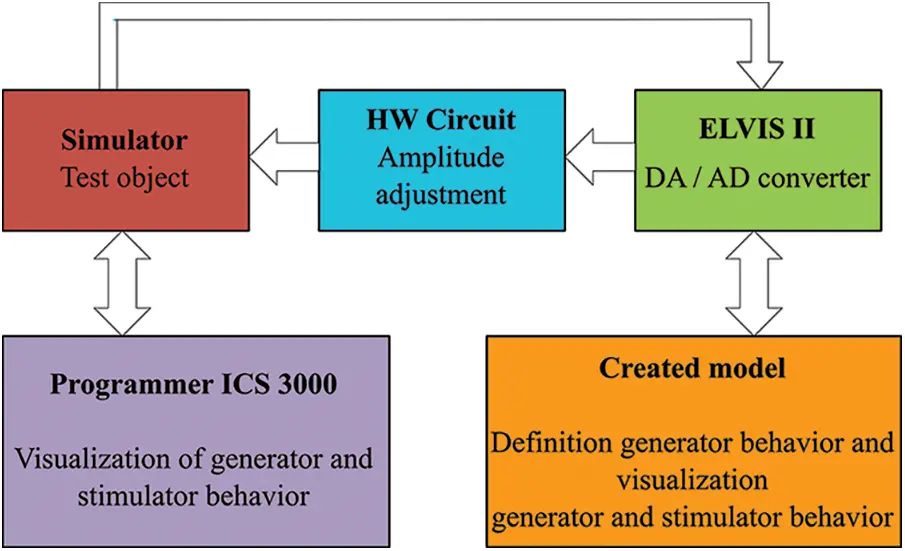 Simulator
Test object

HW Circuit
Amplitude adjustment

ELVIS II
DA / AD converter

Programmer ICS 3000

Visualization of generator and stimulator behavior

Created model

Definition generator behavior and visualization
generator and stimulator behavior